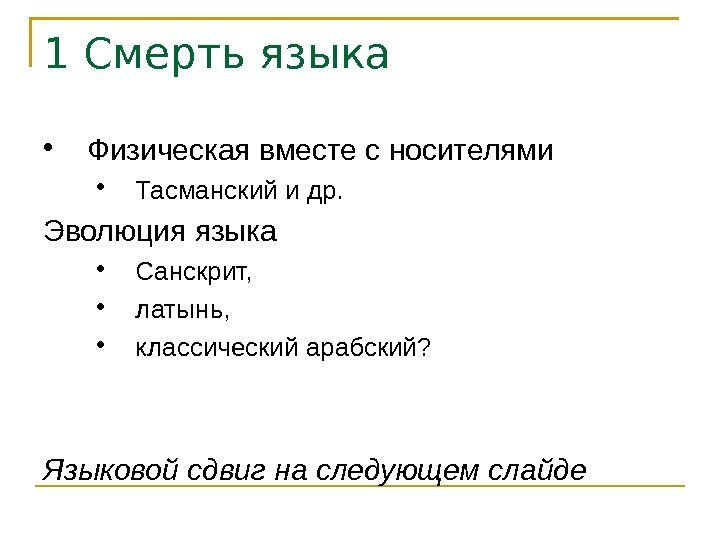 1 Смерть языка

• Физическая вместе с носителями
  • Тасманский и др.

Эволюция языка
  • Санскрит,
  • латынь,
  • классический арабский?

Языковой сдвиг на следующем слайде